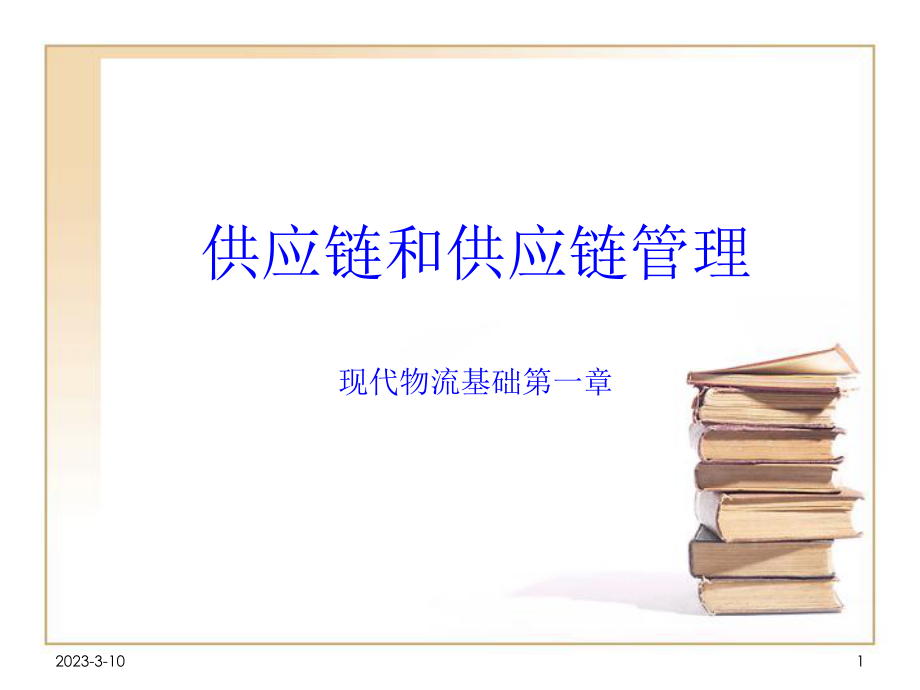 供应链和供应链管理

现代物流基础第一章

2023-3-10

1